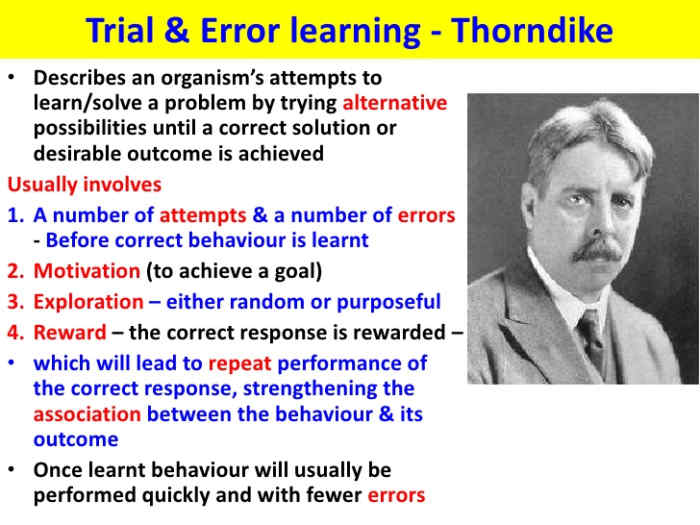 Trial & Error learning - Thorndike

• Describes an organism's attempts to learn/solve a problem by trying alternative possibilities until a correct solution or desirable outcome is achieved

Usually involves

1. A number of attempts & a number of errors - Before correct behaviour is learnt
2. Motivation (to achieve a goal)
3. Exploration – either random or purposeful
4. Reward – the correct response is rewarded –

• which will lead to repeat performance of the correct response, strengthening the association between the behaviour & its outcome

• Once learnt behaviour will usually be performed quickly and with fewer errors